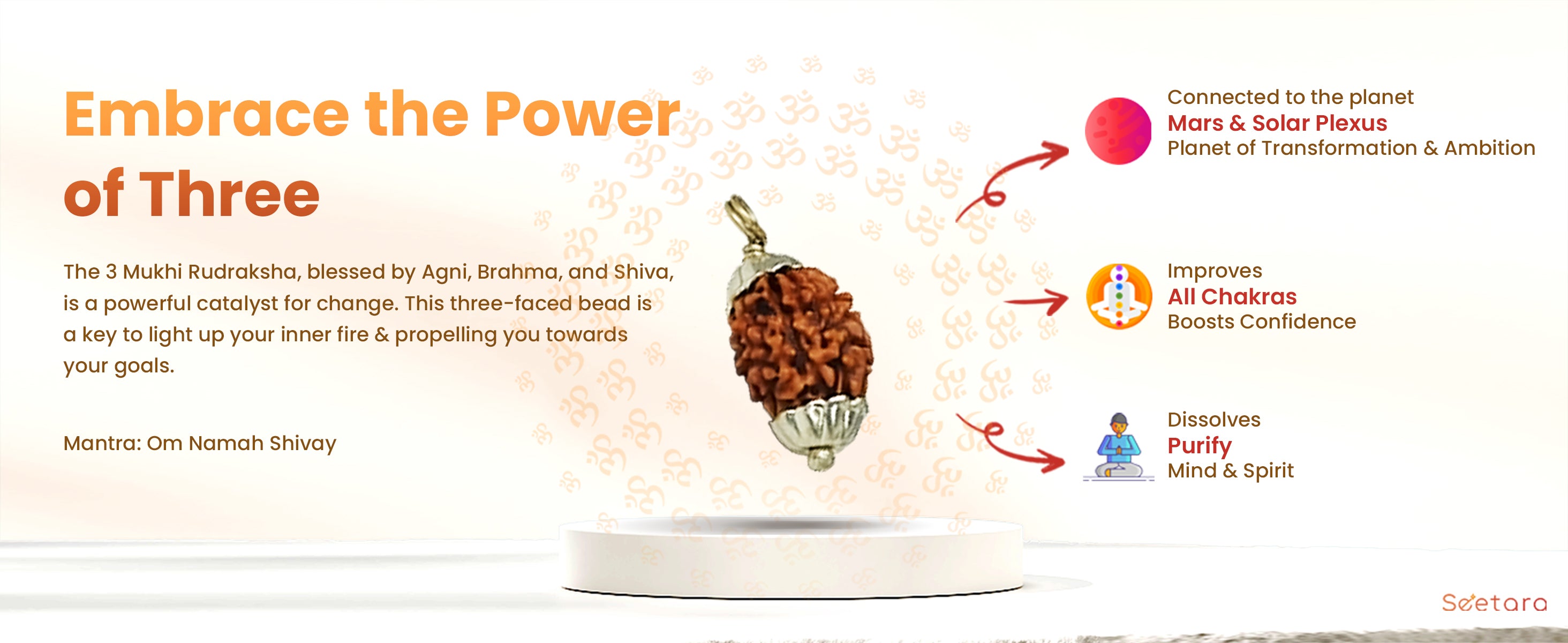 Embrace the Power of Three

The 3 Mukhi Rudraksha, blessed by Agni, Brahma, and Shiva, is a powerful catalyst for change. This three-faced bead is a key to light up your inner fire & propelling you towards your goals.

Mantra: Om Namah Shivay

Connected to the planet
Mars & Solar Plexus
Planet of Transformation & Ambition

Improves
All Chakras
Boosts Confidence

Dissolves
Purify
Mind & Spirit

Seetara